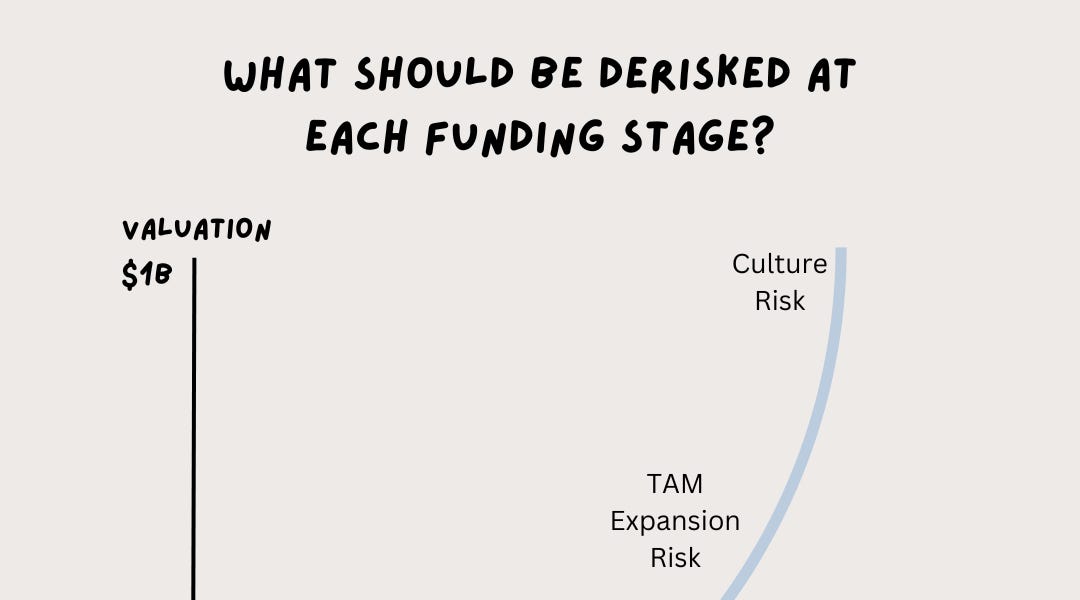 WHAT SHOULD BE DERISKED AT EACH FUNDING STAGE?

VALUATION
$1B

Culture Risk

TAM Expansion Risk